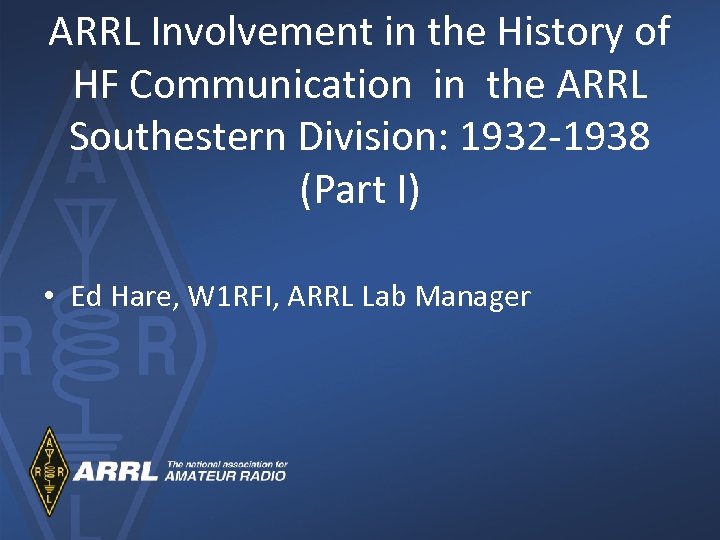 ARRL Involvement in the History of HF Communication in the ARRL Southestern Division: 1932-1938 (Part I)

• Ed Hare, W1RFI, ARRL Lab Manager

A R R L

ARRL The national association for AMATEUR RADIO